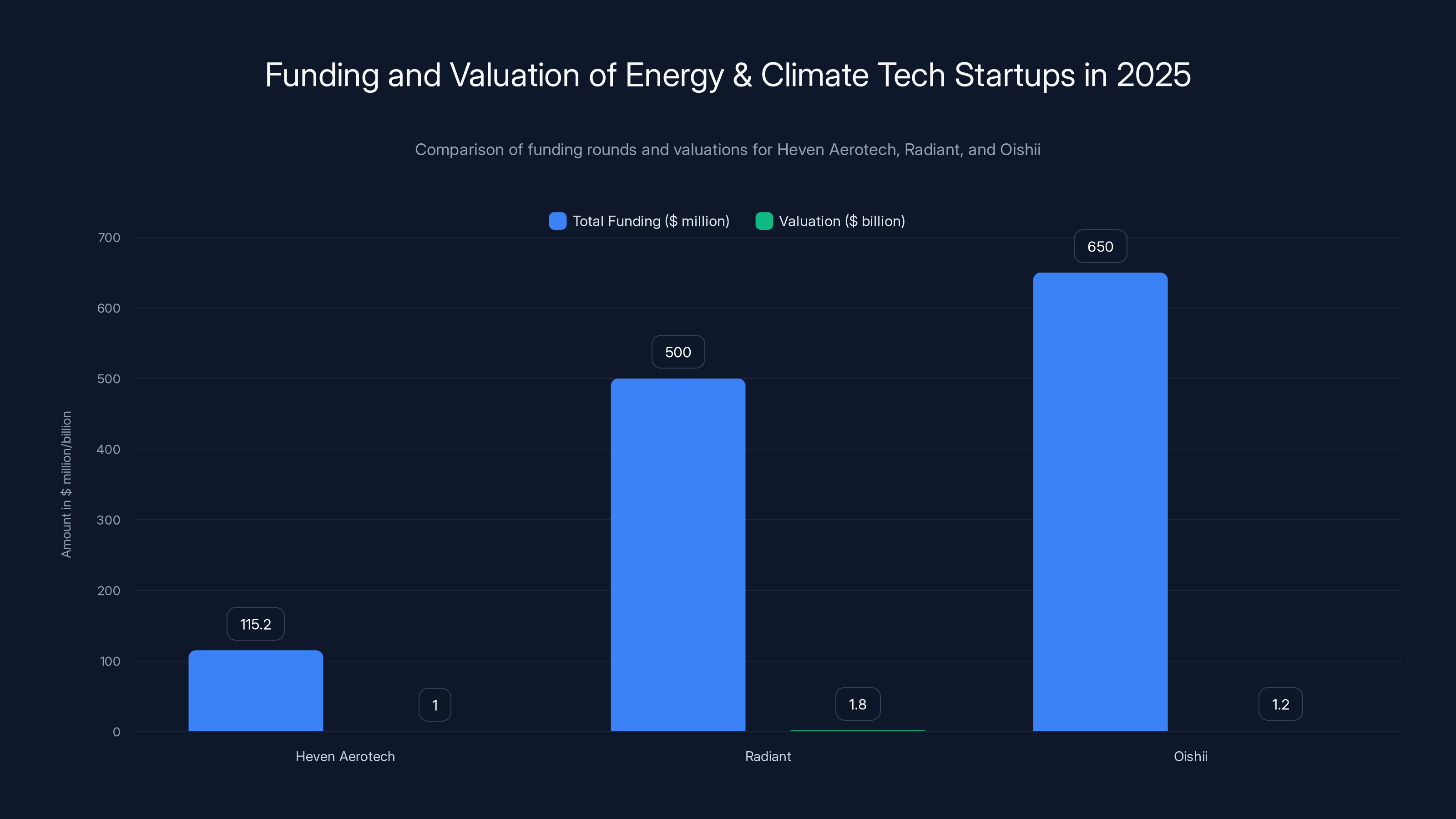 Funding and Valuation of Energy & Climate Tech Startups in 2025

Comparison of funding rounds and valuations for Heven Aerotech, Radiant, and Oishii

Total Funding ($ million)
Valuation ($ billion)

Amount in $ million/billion

700
600
500
400
300
200
100
0

115.2
1
500
1.8
650
1.2

Heven Aerotech
Radiant
Oishii